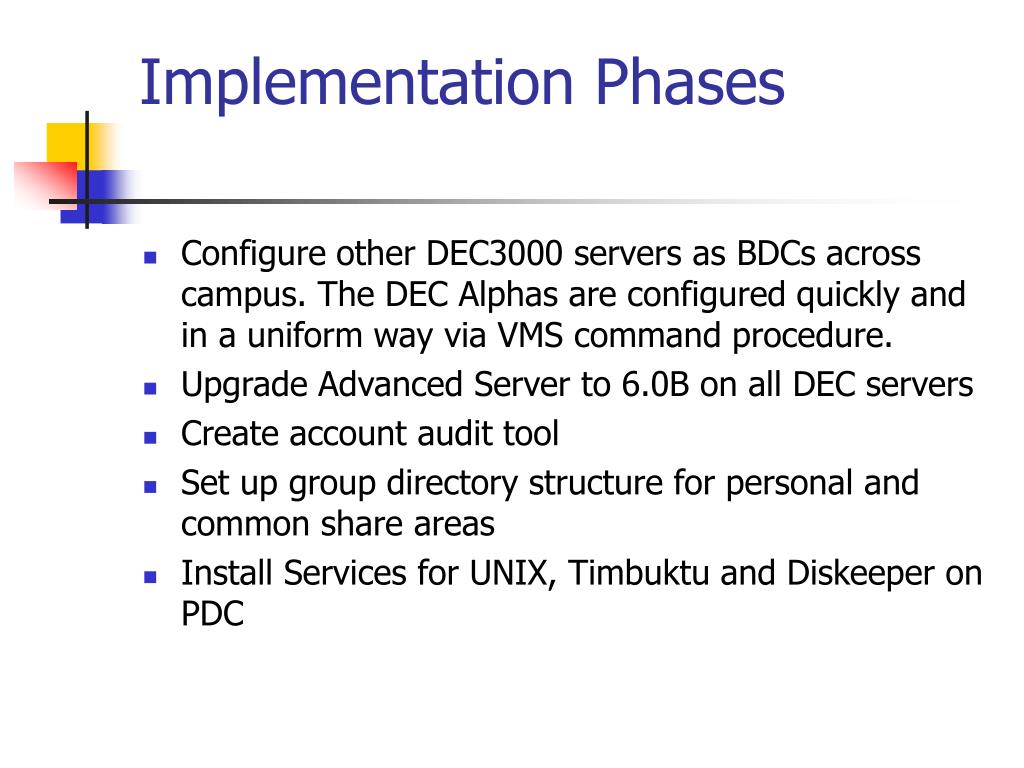 Implementation Phases

- Configure other DEC3000 servers as BDCs across campus. The DEC Alphas are configured quickly and in a uniform way via VMS command procedure.
- Upgrade Advanced Server to 6.0B on all DEC servers
- Create account audit tool
- Set up group directory structure for personal and common share areas
- Install Services for UNIX, Timbuktu and Diskeeper on PDC